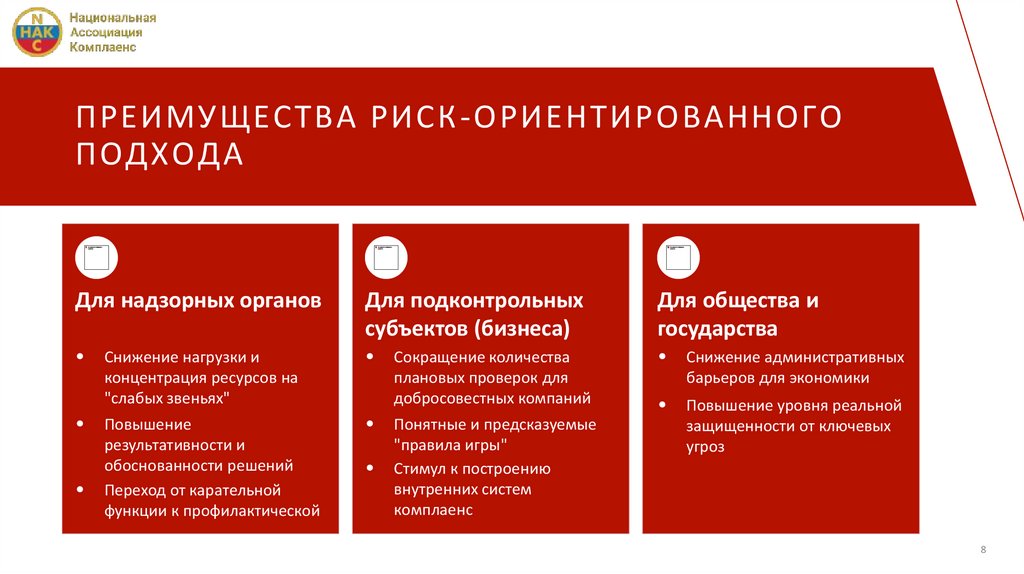 N
НАК
C

Национальная
Ассоциация
Комплаенс

ПРЕИМУЩЕСТВА РИСК-ОРИЕНТИРОВАННОГО ПОДХОДА

Для надзорных органов

• Снижение нагрузки и концентрация ресурсов на "слабых звеньях"
• Повышение результативности и обоснованности решений
• Переход от карательной функции к профилактической

Для подконтрольных субъектов (бизнеса)

• Сокращение количества плановых проверок для добросовестных компаний
• Понятные и предсказуемые "правила игры"
• Стимул к построению внутренних систем комплаенс

Для общества и государства

• Снижение административных барьеров для экономики
• Повышение уровня реальной защищенности от ключевых угроз

8